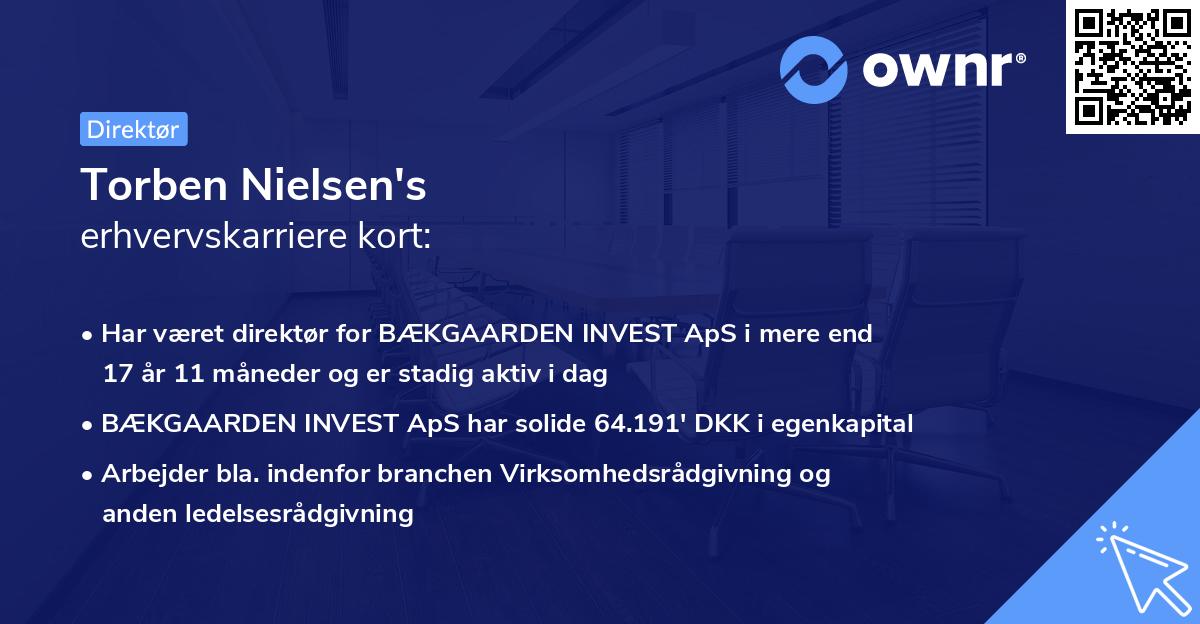 ownr®

Direktør

Torben Nielsen's
erhvervskarriere kort:

• Har været direktør for BÆKGAARDEN INVEST ApS i mere end 17 år 11 måneder og er stadig aktiv i dag

• BÆKGAARDEN INVEST ApS har solide 64.191' DKK i egenkapital

• Arbejder bla. indenfor branchen Virksomhedsrådgivning og anden ledelsesrådgivning